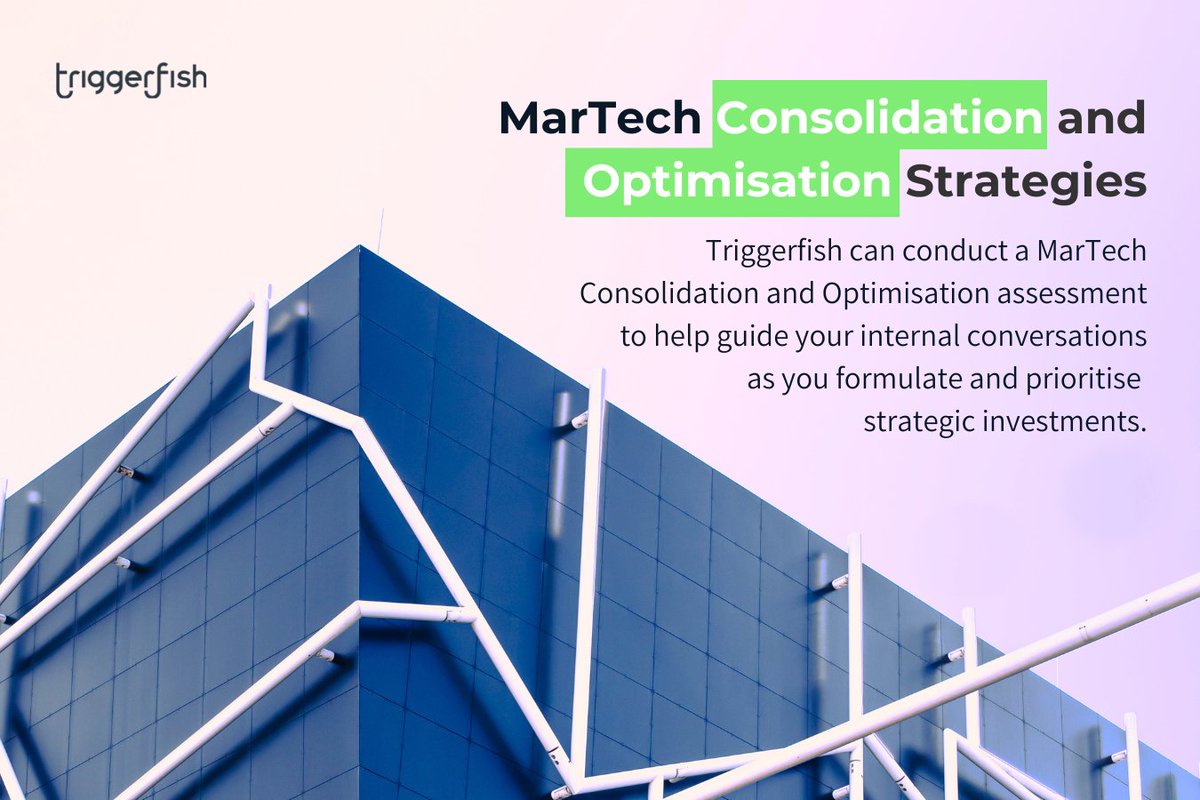 triggerfish

MarTech Consolidation and Optimisation Strategies

Triggerfish can conduct a MarTech Consolidation and Optimisation assessment to help guide your internal conversations as you formulate and prioritise strategic investments.